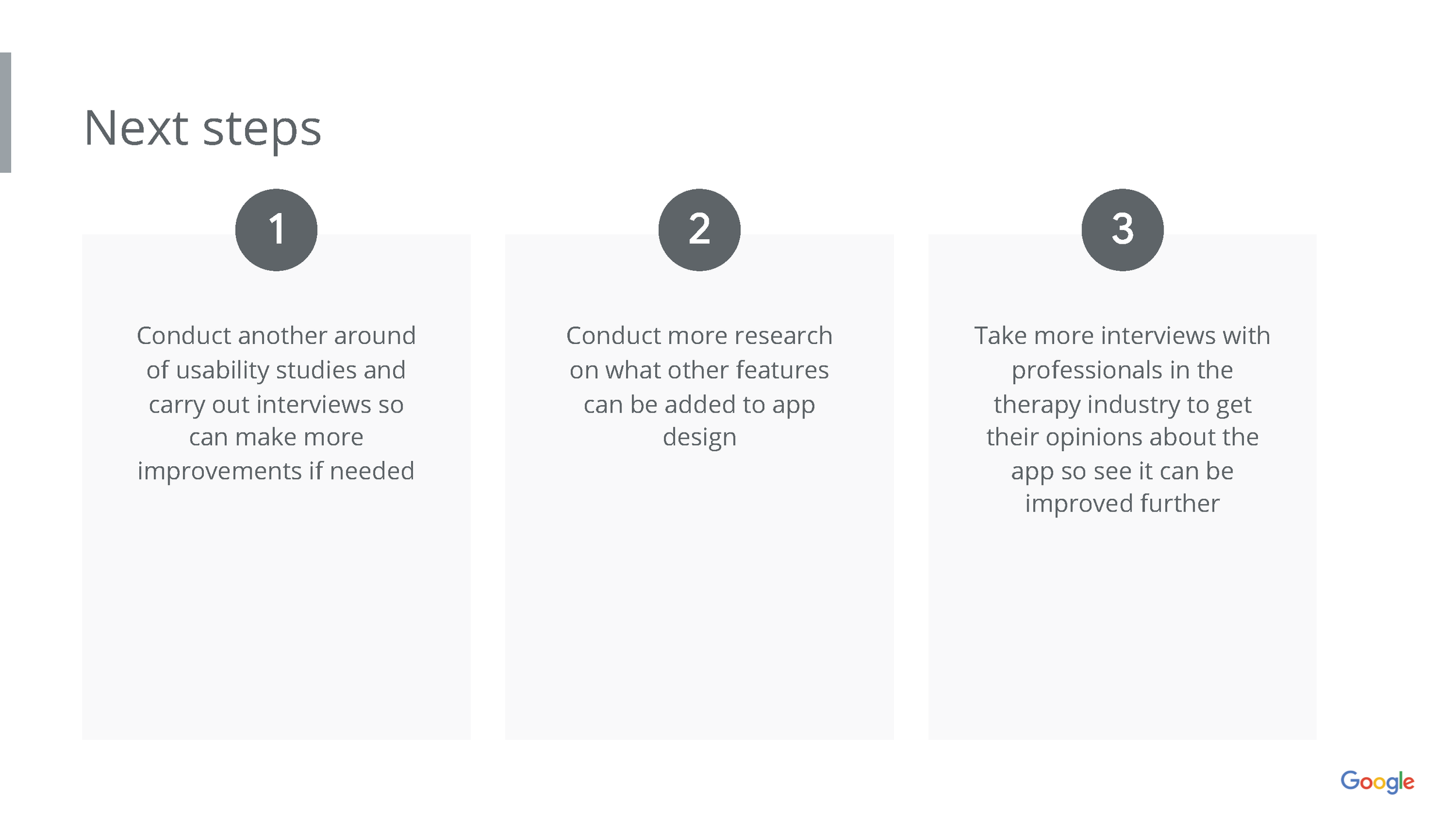 Next steps

1

Conduct another around of usability studies and carry out interviews so can make more improvements if needed

2

Conduct more research on what other features can be added to app design

3

Take more interviews with professionals in the therapy industry to get their opinions about the app so see it can be improved further

Google